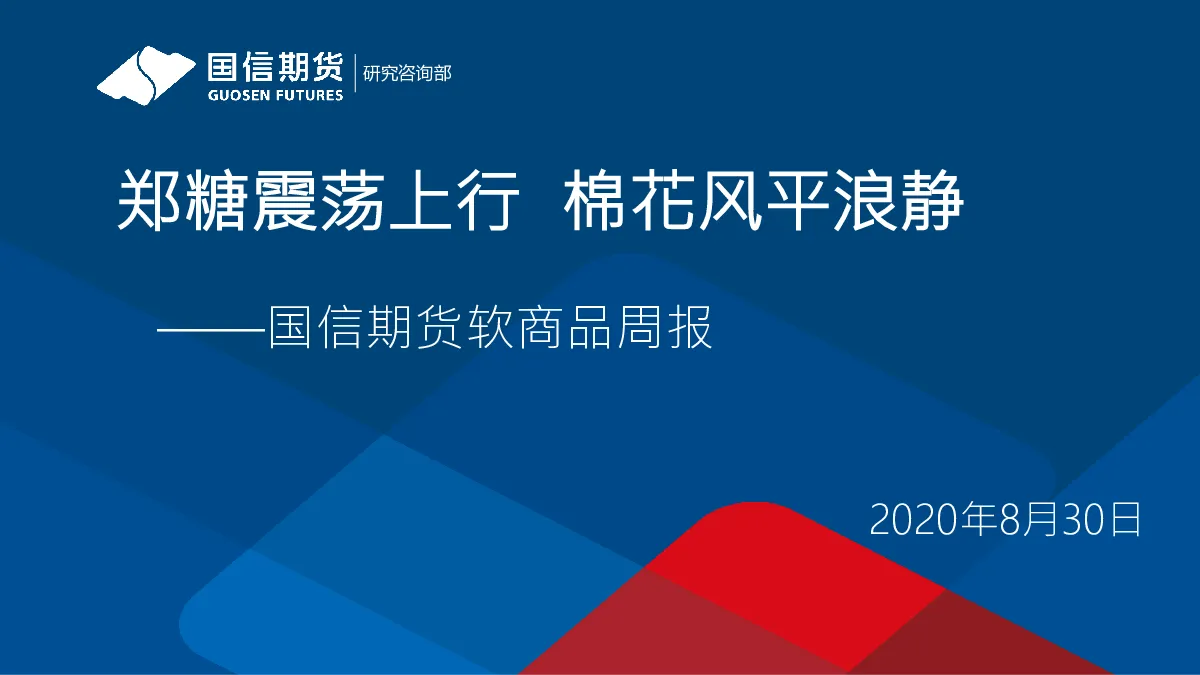 国信期货
GUOSEN FUTURES
研究咨询部

郑糖震荡上行 棉花风平浪静

——国信期货软商品周报

2020年8月30日